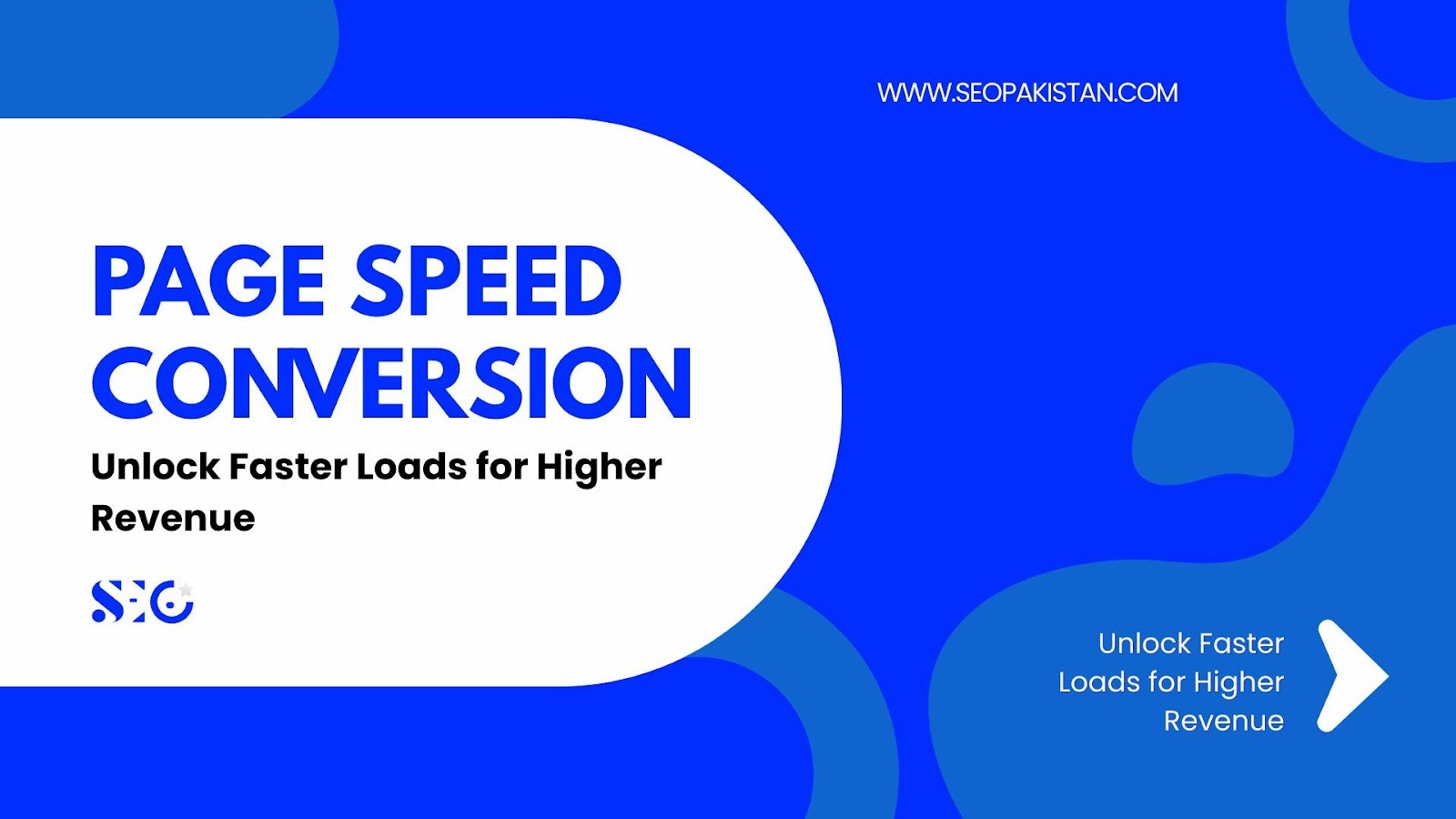 WWW.SEOPAKISTAN.COM

PAGE SPEED CONVERSION

Unlock Faster Loads for Higher Revenue

SEO

Unlock Faster Loads for Higher Revenue